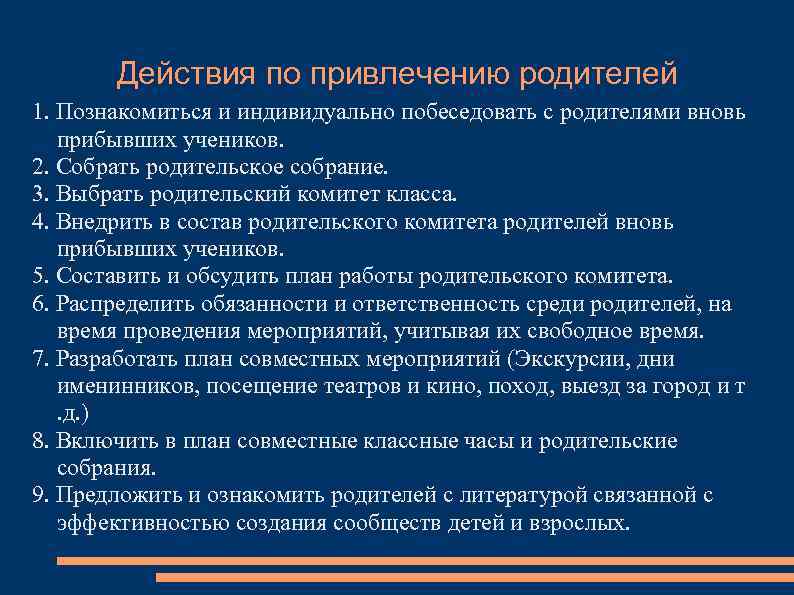 Действия по привлечению родителей

1. Познакомиться и индивидуально побеседовать с родителями вновь прибывших учеников.
2. Собрать родительское собрание.
3. Выбрать родительский комитет класса.
4. Внедрить в состав родительского комитета родителей вновь прибывших учеников.
5. Составить и обсудить план работы родительского комитета.
6. Распределить обязанности и ответственность среди родителей, на время проведения мероприятий, учитывая их свободное время.
7. Разработать план совместных мероприятий (Экскурсии, дни именинников, посещение театров и кино, поход, выезд за город и т .д.)
8. Включить в план совместные классные часы и родительские собрания.
9. Предложить и ознакомить родителей с литературой связанной с эффективностью создания сообществ детей и взрослых.